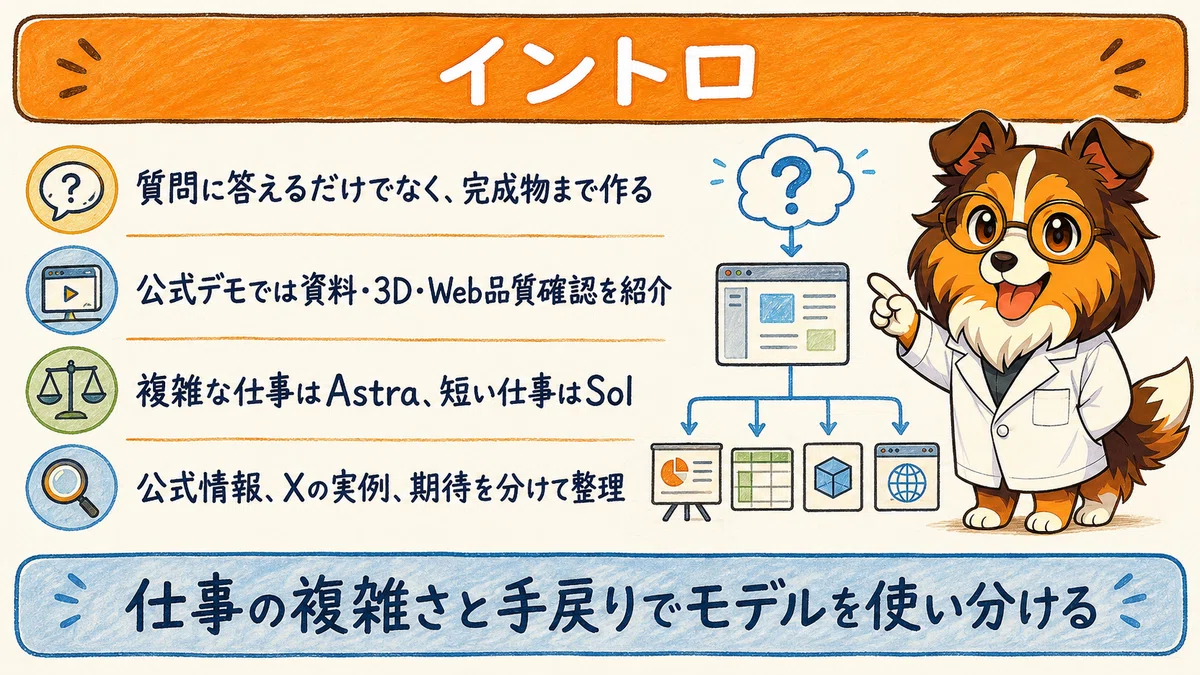 イントロ

質問に答えるだけでなく、完成物まで作る

公式デモでは資料・3D・Web品質確認を紹介

複雑な仕事はAstra、短い仕事はSol

公式情報、Xの実例、期待を分けて整理

?

仕事の複雑さと手戻りでモデルを使い分ける